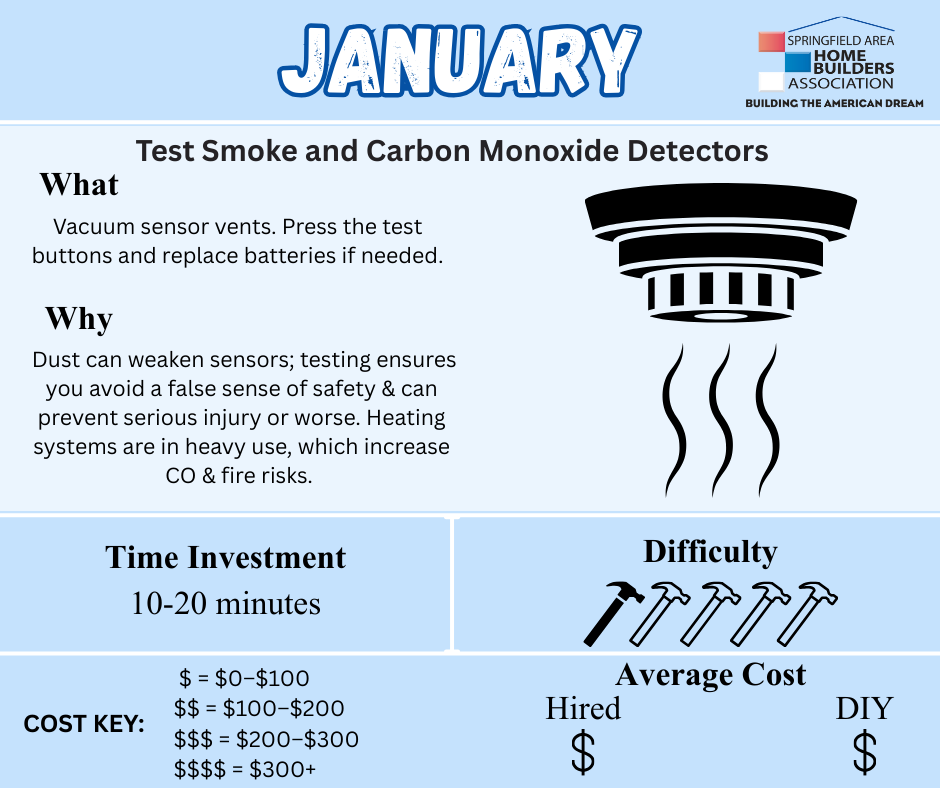 JANUARY

SPRINGFIELD AREA
HOME BUILDERS
ASSOCIATION
BUILDING THE AMERICAN DREAM

Test Smoke and Carbon Monoxide Detectors

What

Vacuum sensor vents. Press the test buttons and replace batteries if needed.

Why

Dust can weaken sensors; testing ensures you avoid a false sense of safety & can prevent serious injury or worse. Heating systems are in heavy use, which increase CO & fire risks.

Time Investment

10-20 minutes

Difficulty

COST KEY:

\$ = \$0–\$100
\$\$ = \$100–\$200
\$\$\$ = \$200–\$300
\$\$\$\$ = \$300+

Average Cost

Hired
\$

DIY
\$